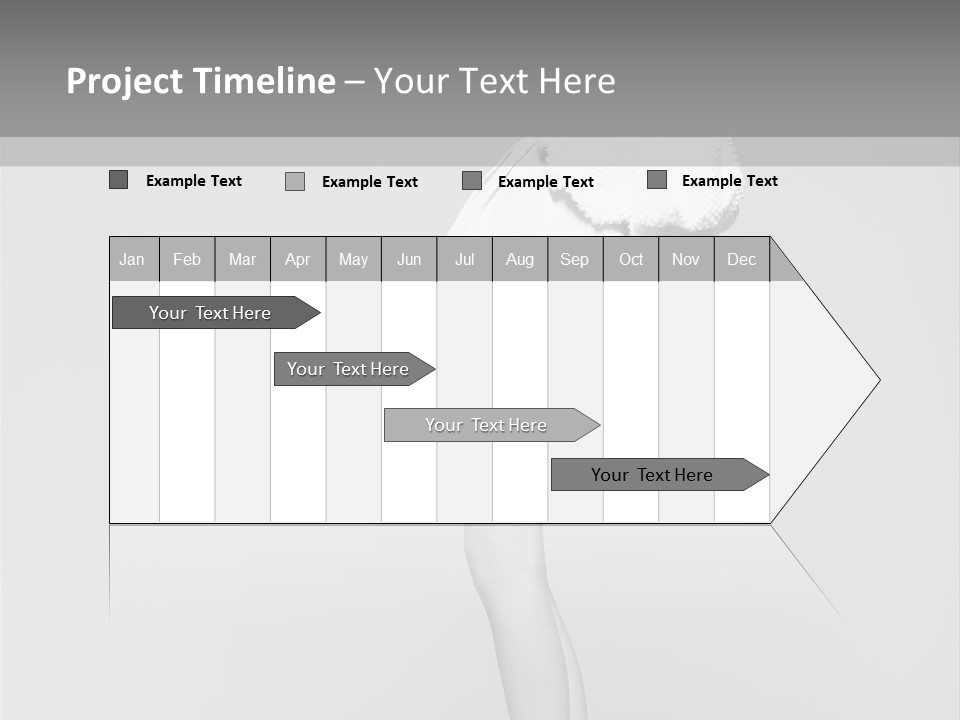 Project Timeline – Your Text Here

Example Text Example Text Example Text Example Text

| Jan | Feb | Mar | Apr | May | Jun | Jul | Aug | Sep | Oct | Nov | Dec |
|---|---|---|---|---|---|---|---|---|---|---|---|

Your Text Here

Your Text Here

Your Text Here

Your Text Here